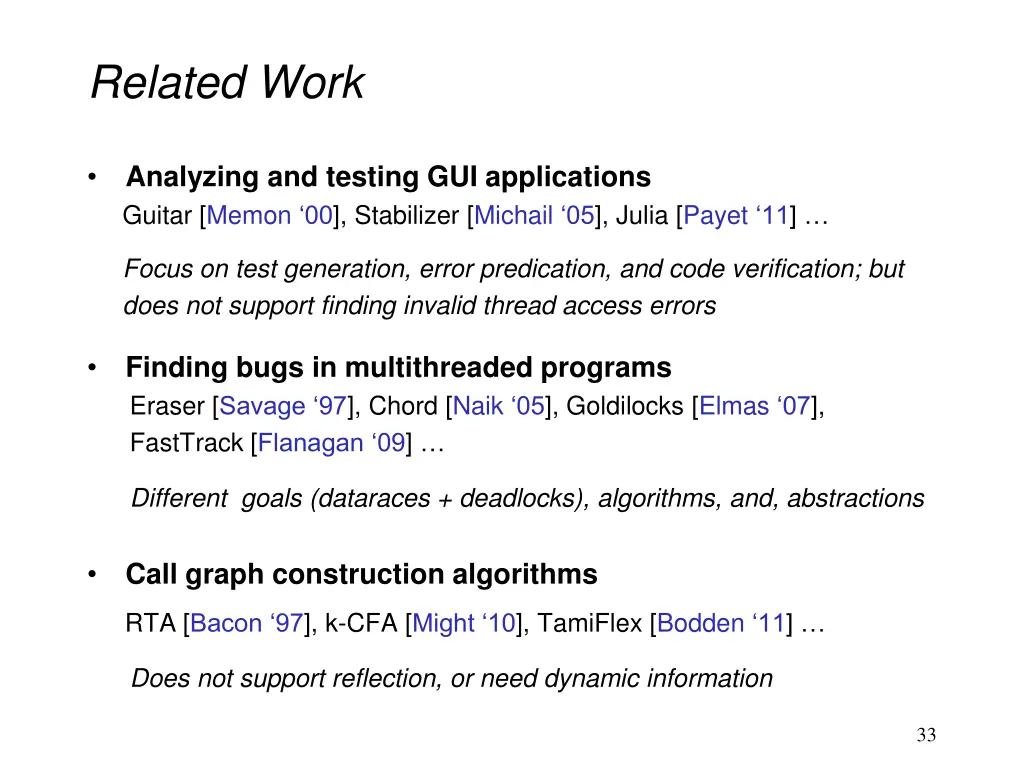 Related Work

• Analyzing and testing GUI applications
Guitar [Memon ‘00], Stabilizer [Michail ‘05], Julia [Payet ‘11] …

Focus on test generation, error predication, and code verification; but does not support finding invalid thread access errors

• Finding bugs in multithreaded programs
Eraser [Savage ‘97], Chord [Naik ‘05], Goldilocks [Elmas ‘07], FastTrack [Flanagan ‘09] …

Different goals (dataraces + deadlocks), algorithms, and, abstractions

• Call graph construction algorithms
RTA [Bacon ‘97], k-CFA [Might ‘10], TamiFlex [Bodden ‘11] …

Does not support reflection, or need dynamic information

33